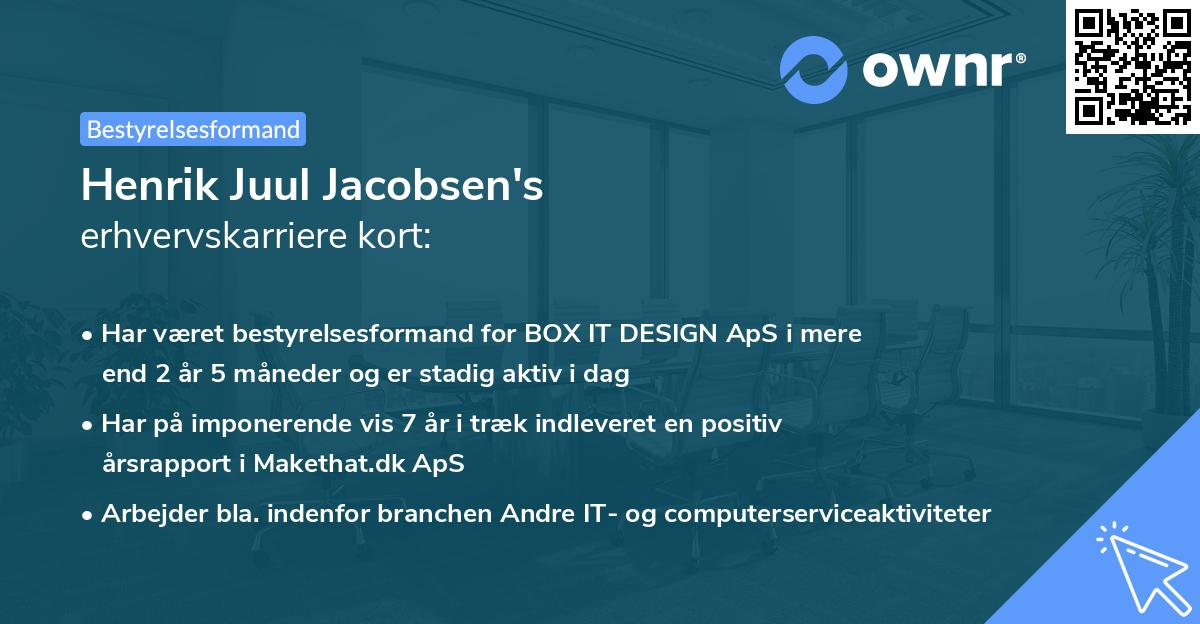 ownr®

Bestyrelsesformand

Henrik Juul Jacobsen's
erhvervskarriere kort:

• Har været bestyrelsesformand for BOX IT DESIGN ApS i mere end 2 år 5 måneder og er stadig aktiv i dag

• Har på imponerende vis 7 år i træk indleveret en positiv årsrapport i Makethat.dk ApS

• Arbejder bla. indenfor branchen Andre IT- og computerserviceaktiviteter